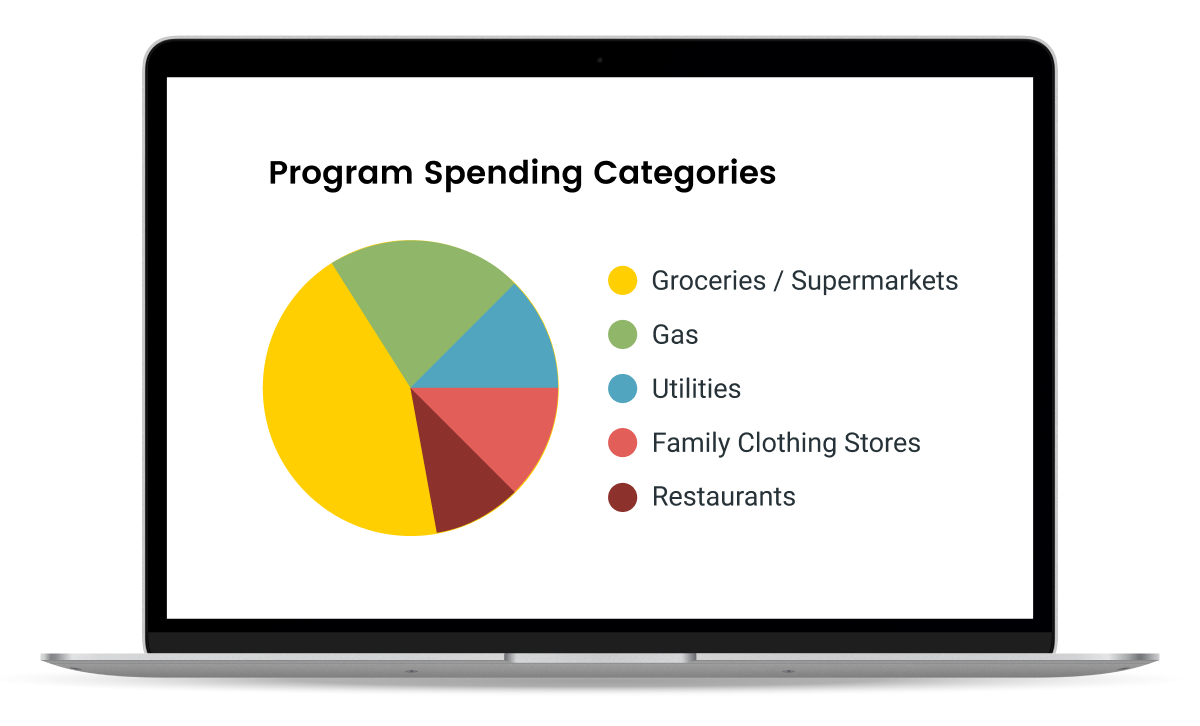 Program Spending Categories

Groceries / Supermarkets
Gas
Utilities
Family Clothing Stores
Restaurants